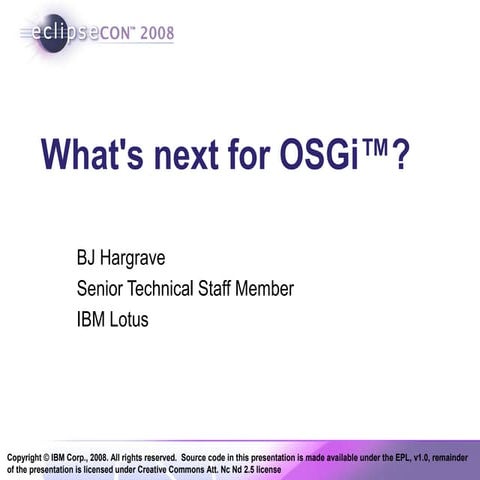 eclipseCON™ 2008

What's next for OSGi™?

BJ Hargrave
Senior Technical Staff Member
IBM Lotus

Copyright © IBM Corp., 2008. All rights reserved. Source code in this presentation is made available under the EPL, v1.0, remainder of the presentation is licensed under Creative Commons Att. Nc Nd 2.5 license